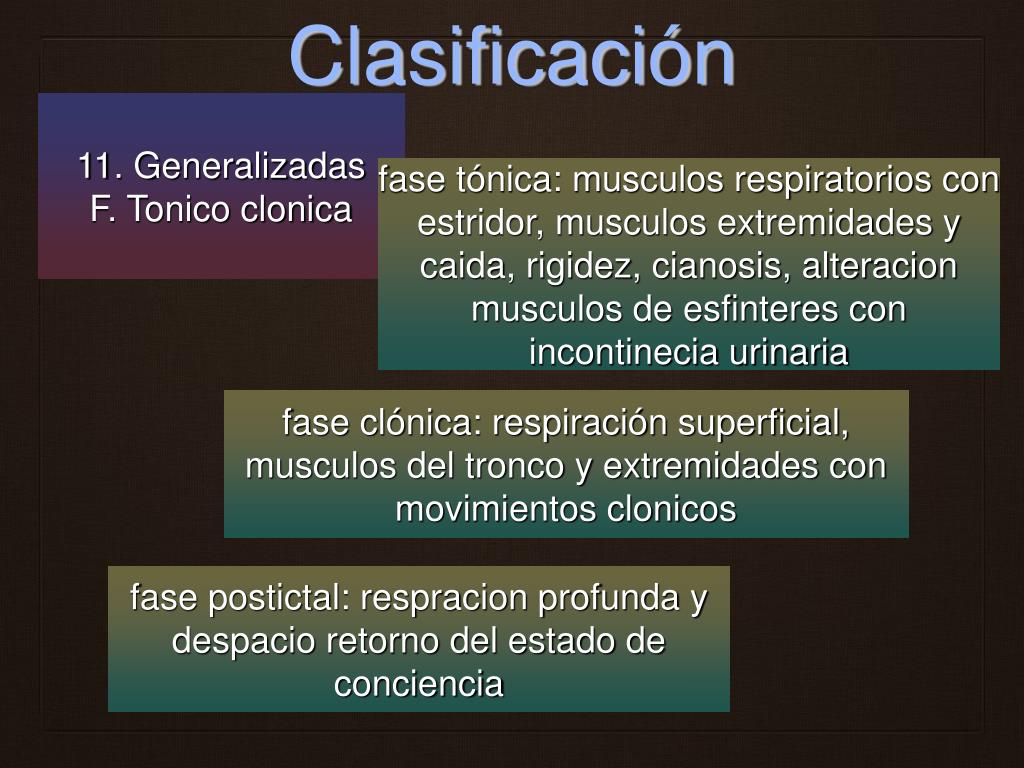 Clasificación

11. Generalizadas
F. Tonico clonica

fase tónica: musculos respiratorios con estridor, musculos extremidades y caida, rigidez, cianosis, alteracion musculos de esfinteres con incontinecia urinaria

fase clónica: respiración superficial, musculos del tronco y extremidades con movimientos clonicos

fase postictal: respracion profunda y despacio retorno del estado de conciencia